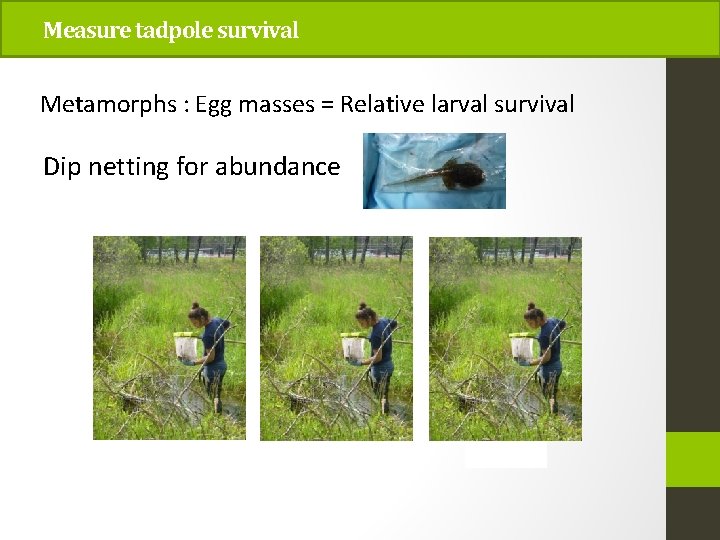 Measure tadpole survival

Metamorphs : Egg masses = Relative larval survival

Dip netting for abundance